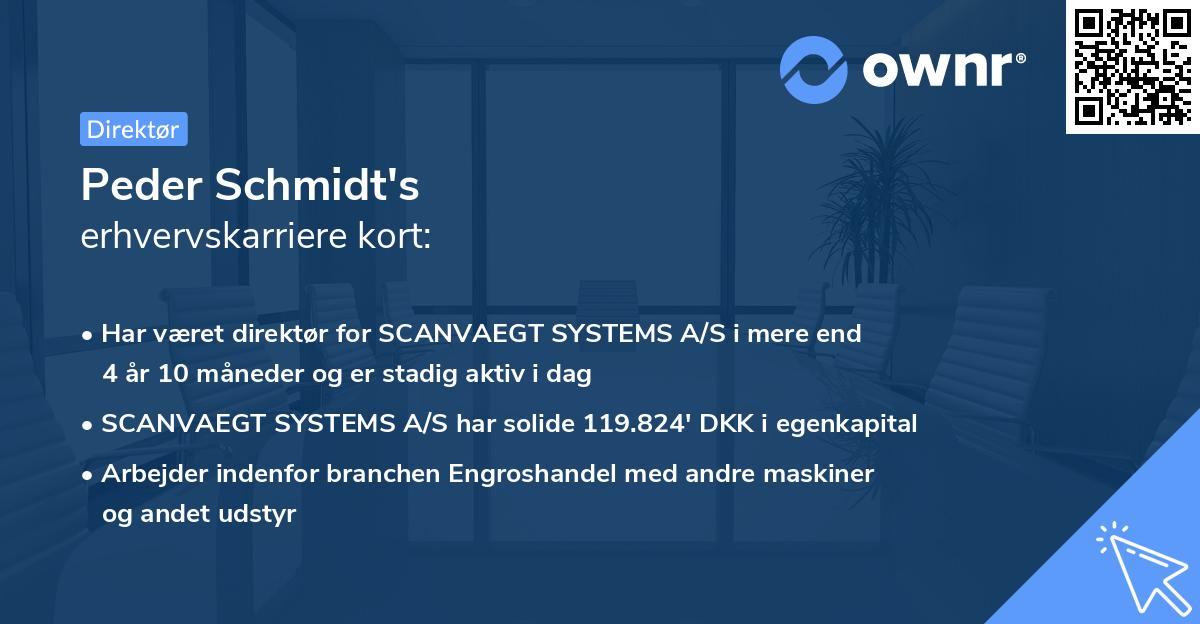 ownr®

Direktør

Peder Schmidt's
erhvervskarriere kort:

• Har været direktør for SCANVAEGT SYSTEMS A/S i mere end 4 år 10 måneder og er stadig aktiv i dag
• SCANVAEGT SYSTEMS A/S har solide 119.824' DKK i egenkapital
• Arbejder indenfor branchen Engroshandel med andre maskiner og andet udstyr